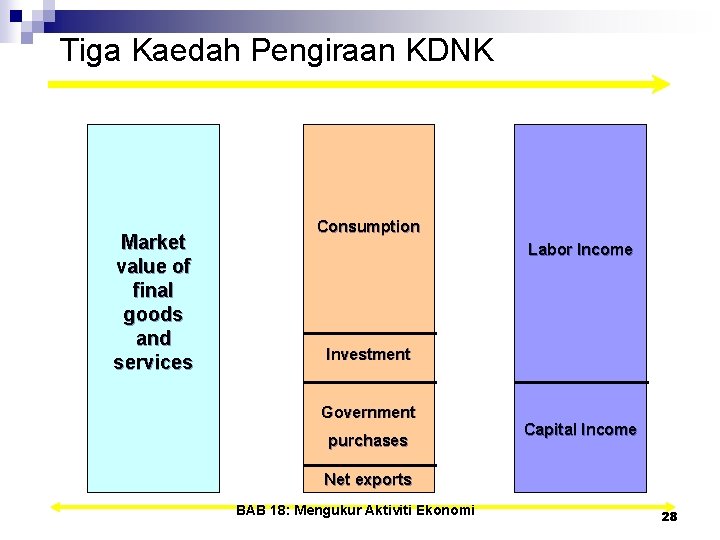 Tiga Kaedah Pengiraan KDNK

Market value of final goods and services

Consumption

Investment

Government purchases

Net exports

Labor Income

Capital Income

BAB 18: Mengukur Aktiviti Ekonomi

28